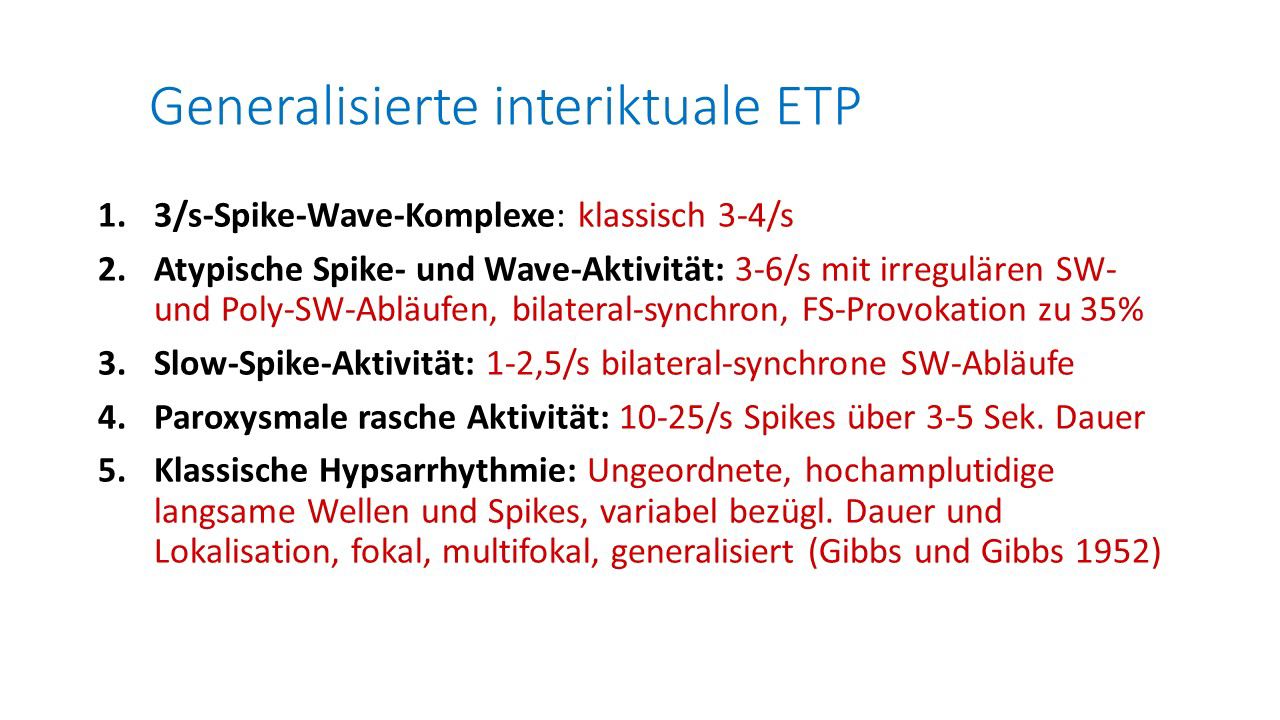 Generalisierte interiktuale ETP

1. 3/s-Spike-Wave-Komplexe: klassisch 3-4/s
2. Atypische Spike- und Wave-Aktivität: 3-6/s mit irregulären SW- und Poly-SW-Abläufen, bilateral-synchron, FS-Provokation zu 35%
3. Slow-Spike-Aktivität: 1-2,5/s bilateral-synchrone SW-Abläufe
4. Paroxysmale rasche Aktivität: 10-25/s Spikes über 3-5 Sek. Dauer
5. Klassische Hypsarrhythmie: Ungeordnete, hochamplutidige langsame Wellen und Spikes, variabel bezügl. Dauer und Lokalisation, fokal, multifokal, generalisiert (Gibbs und Gibbs 1952)